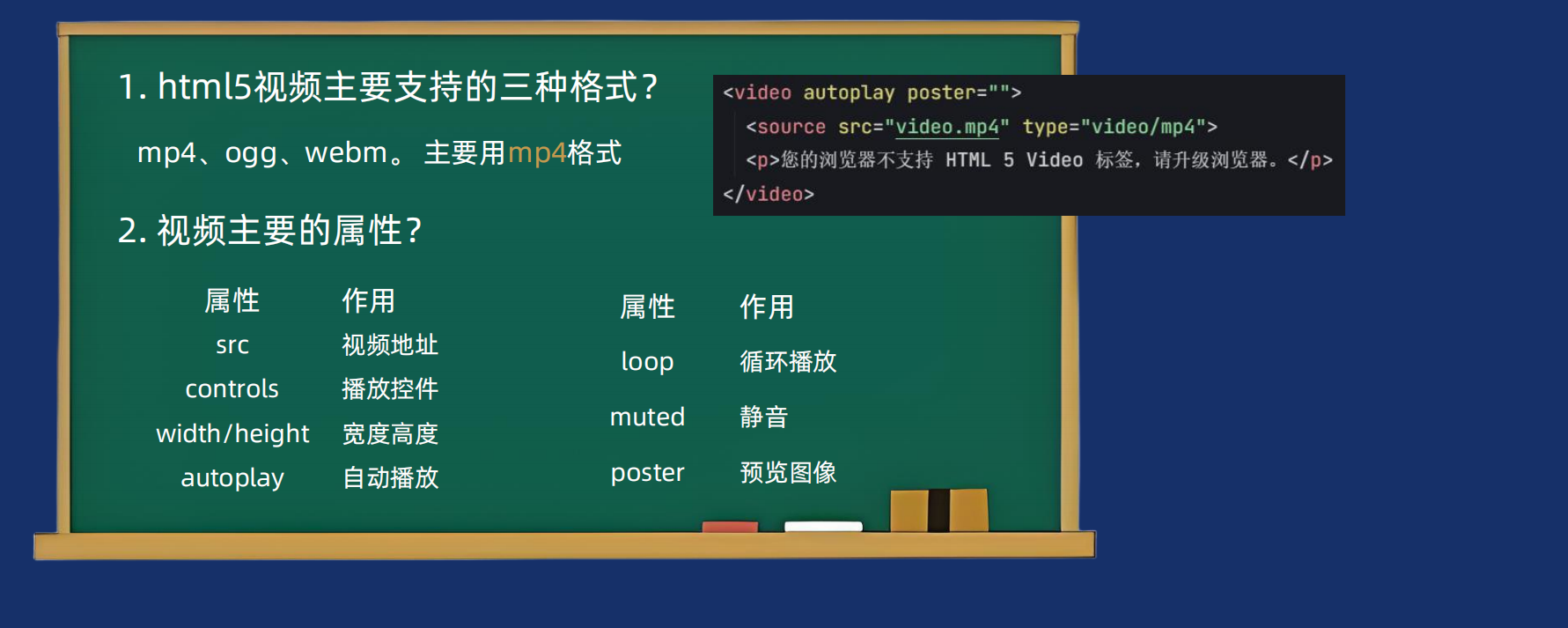 1. html5视频主要支持的三种格式？

mp4、ogg、webm。 主要用mp4格式

<video autoplay poster="">
<source src="video.mp4" type="video/mp4">
<p>您的浏览器不支持 HTML 5 Video 标签，请升级浏览器。</p>
</video>

2. 视频主要的属性？

| 属性 | 作用 |
|---|---|
| src | 视频地址 |
| controls | 播放控件 |
| width/height | 宽度高度 |
| autoplay | 自动播放 |

| 属性 | 作用 |
|---|---|
| loop | 循环播放 |
| muted | 静音 |
| poster | 预览图像 |